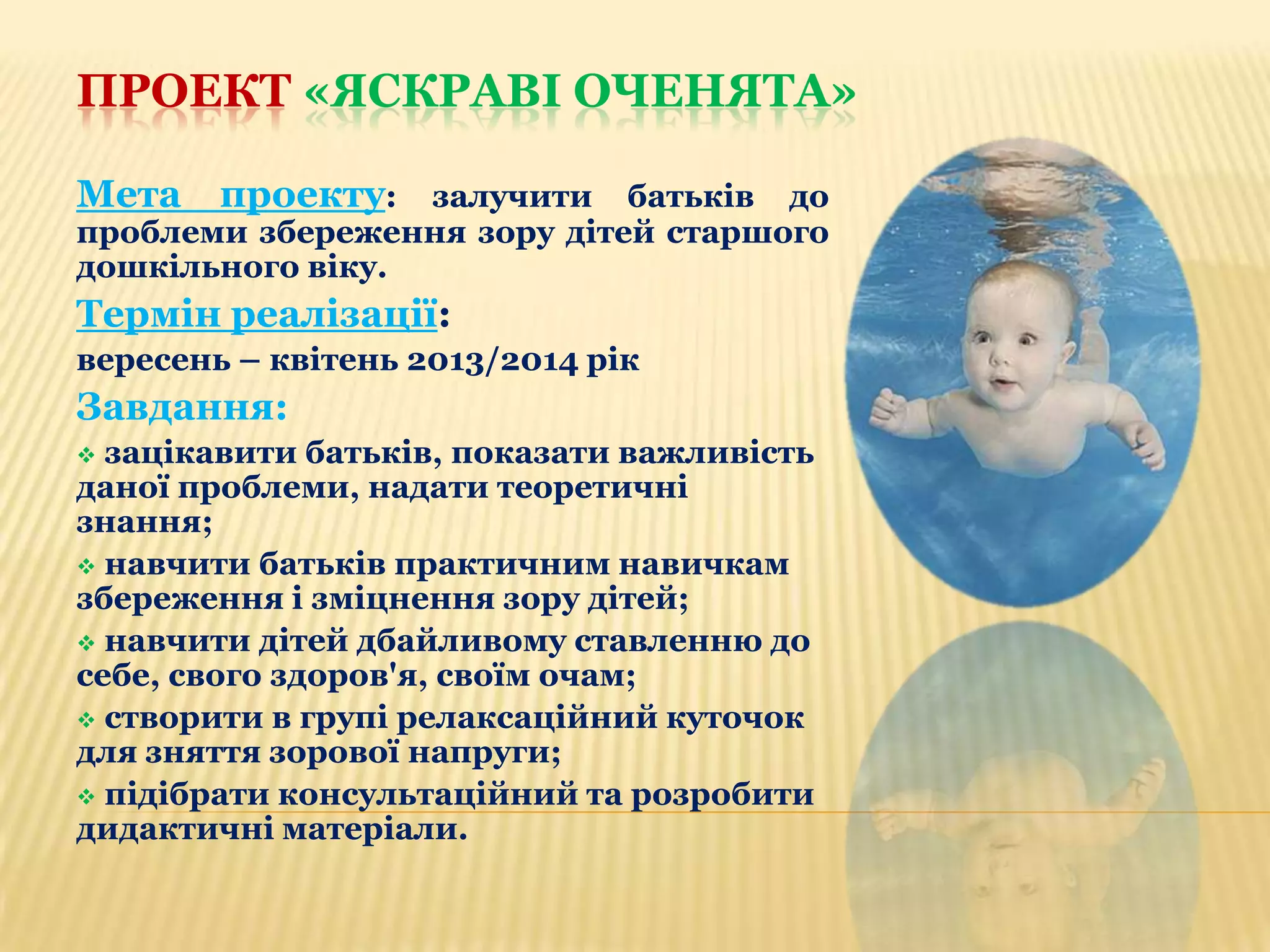 ПРОЕКТ «ЯСКРАВІ ОЧЕНЯТА»

Мета проекту: залучити батьків до проблеми збереження зору дітей старшого дошкільного віку.

Термін реалізації:

вересень – квітень 2013/2014 рік

Завдання:

❖ зацікавити батьків, показати важливість даної проблеми, надати теоретичні знання;

❖ навчити батьків практичним навичкам збереження і зміцнення зору дітей;

❖ навчити дітей дбайливому ставленню до себе, свого здоров'я, своїм очам;

❖ створити в групі релаксаційний куточок для зняття зорової напруги;

❖ підібрати консультаційний та розробити дидактичні матеріали.